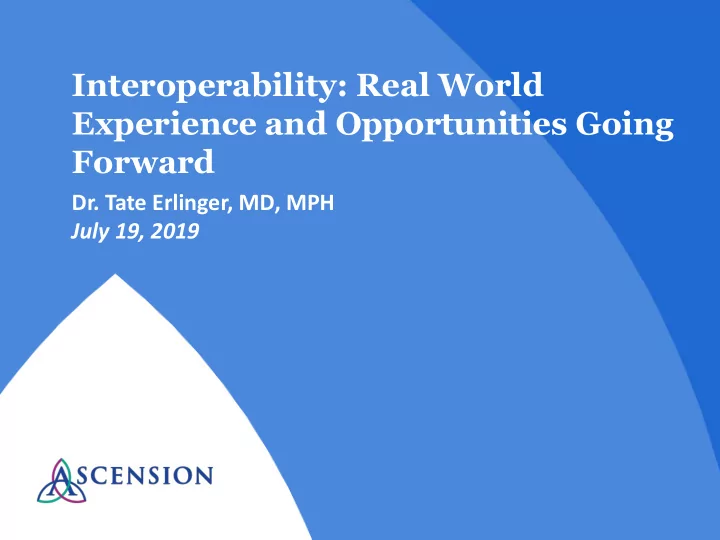 Interoperability: Real World Experience and Opportunities Going Forward

Dr. Tate Erlinger, MD, MPH
July 19, 2019

ASCENSION